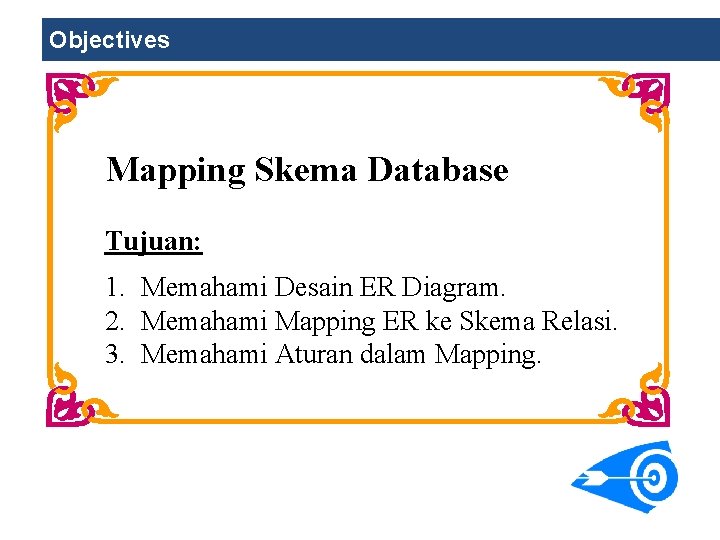 Objectives

Mapping Skema Database

Tujuan:

1. Memahami Desain ER Diagram.
2. Memahami Mapping ER ke Skema Relasi.
3. Memahami Aturan dalam Mapping.